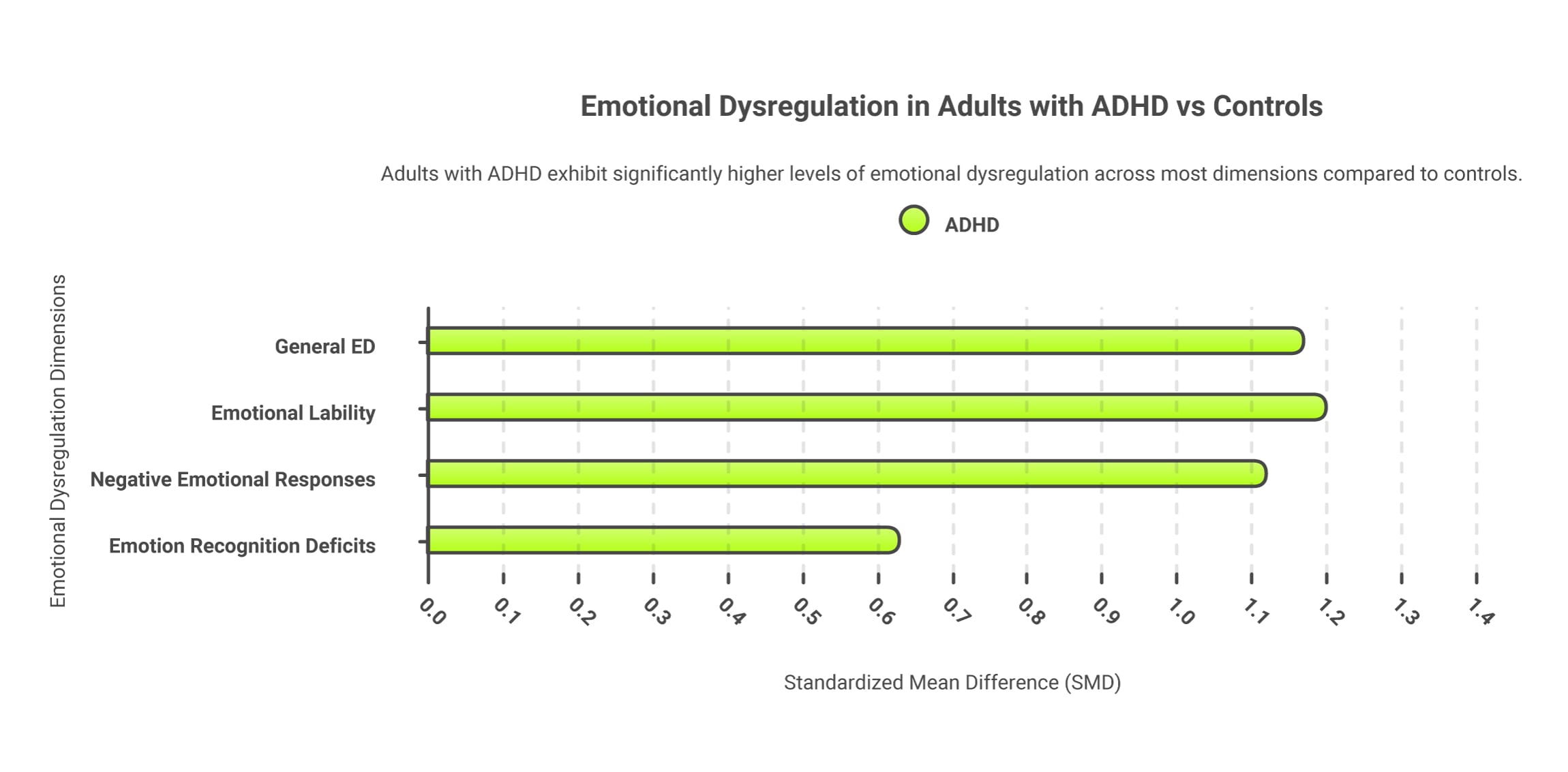 Emotional Dysregulation in Adults with ADHD vs Controls

Adults with ADHD exhibit significantly higher levels of emotional dysregulation across most dimensions compared to controls.

ADHD

Emotional Dysregulation Dimensions

General ED

Emotional Lability

Negative Emotional Responses

Emotion Recognition Deficits

0.0 0.1 0.2 0.3 0.4 0.5 0.6 0.7 0.8 0.9 1.0 1.1 1.2 1.3 1.4

Standardized Mean Difference (SMD)